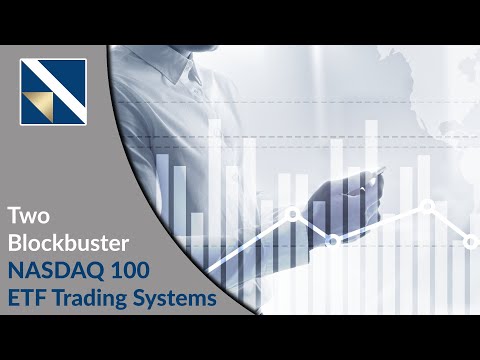 Two
Blockbuster
NASDAQ 100
ETF Trading Systems